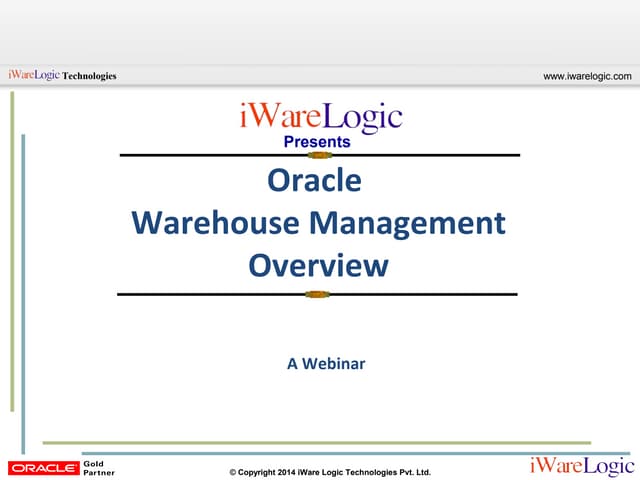 iWareLogic Technologies

www.iwarelogic.com

iWareLogic
Presents

Oracle
Warehouse Management
Overview

A Webinar

ORACLE Gold Partner

© Copyright 2014 iWare Logic Technologies Pvt. Ltd.

iWareLogic